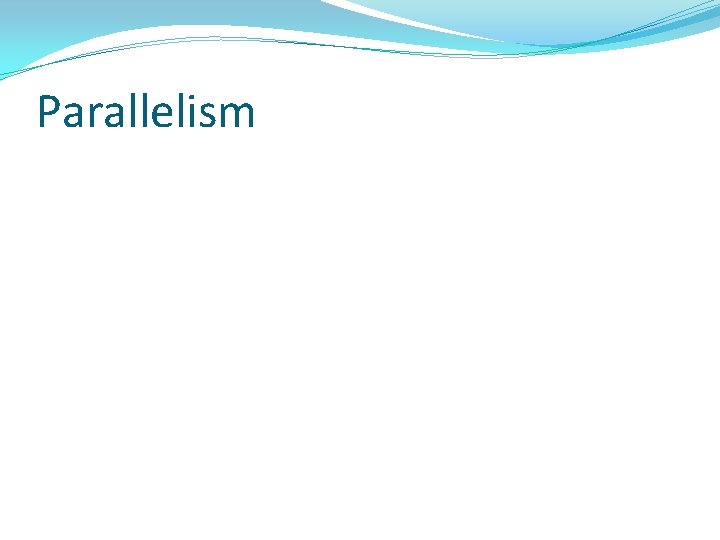 Parallelism